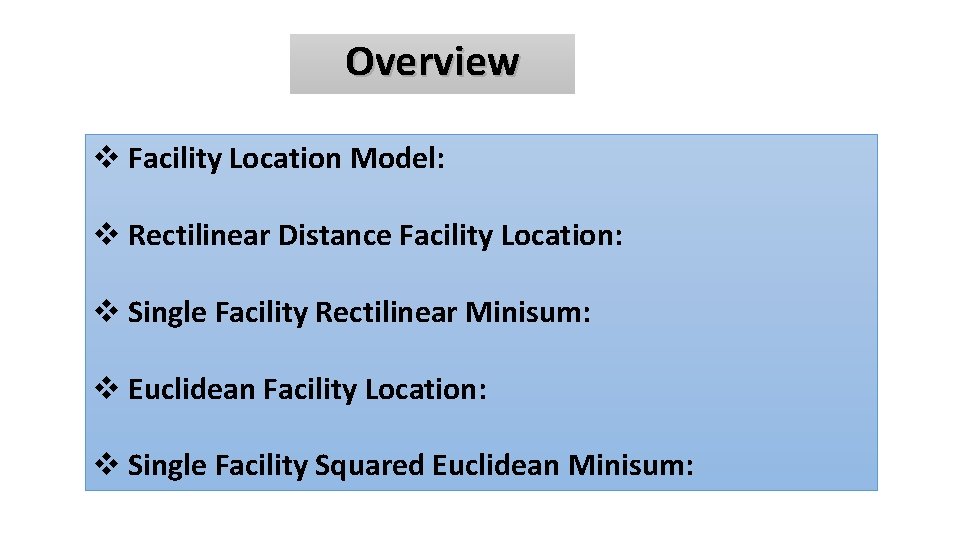 Overview

❖ Facility Location Model:

❖ Rectilinear Distance Facility Location:

❖ Single Facility Rectilinear Minisum:

❖ Euclidean Facility Location:

❖ Single Facility Squared Euclidean Minisum: